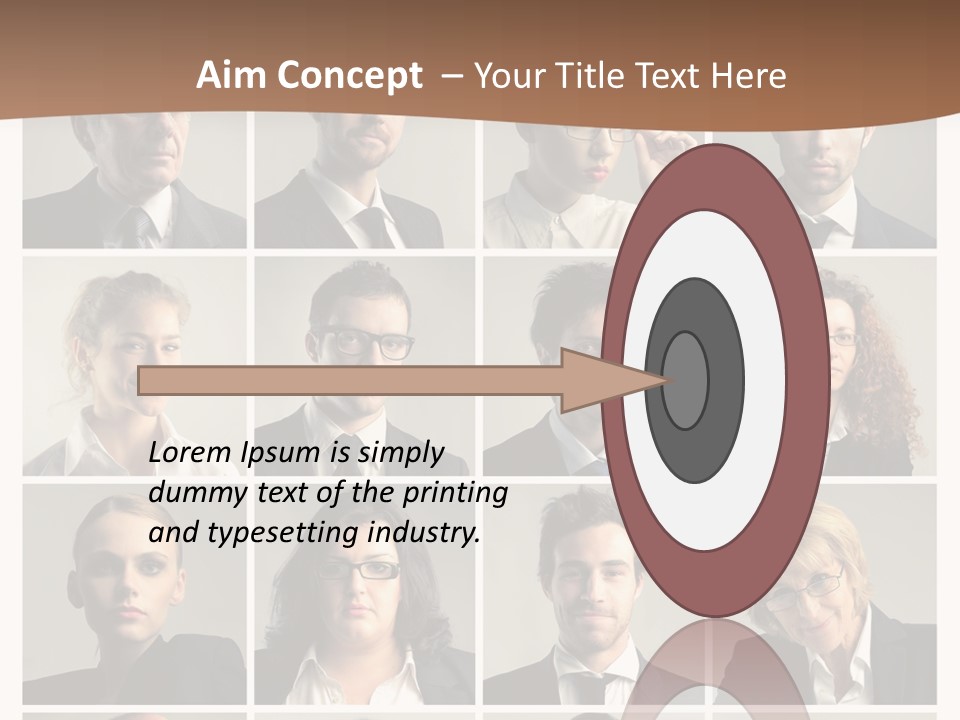 Aim Concept – Your Title Text Here

Lorem Ipsum is simply dummy text of the printing and typesetting industry.